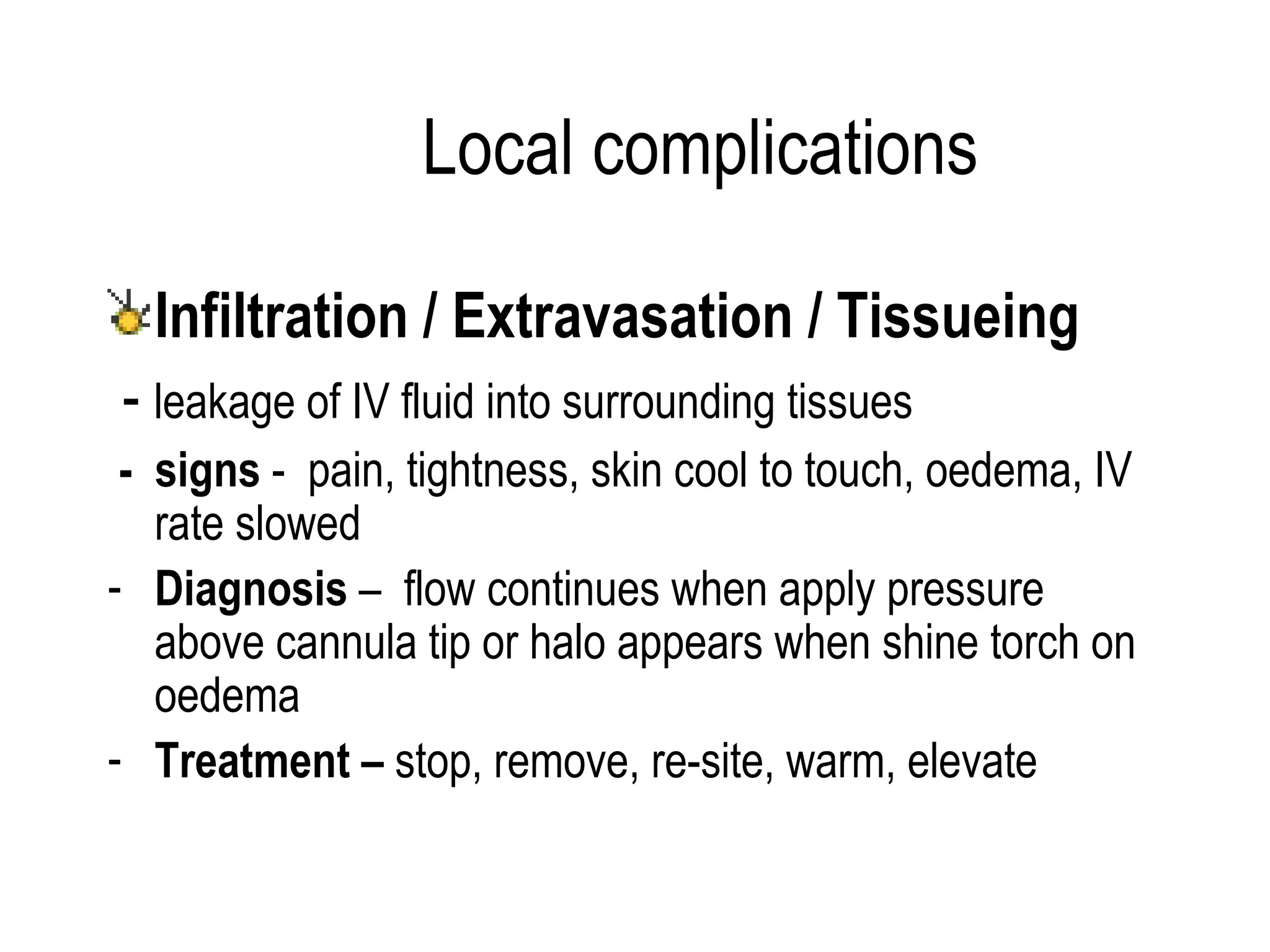 Local complications

Infiltration / Extravasation / Tissueing

- leakage of IV fluid into surrounding tissues

- signs - pain, tightness, skin cool to touch, oedema, IV rate slowed

- Diagnosis – flow continues when apply pressure above cannula tip or halo appears when shine torch on oedema

- Treatment – stop, remove, re-site, warm, elevate